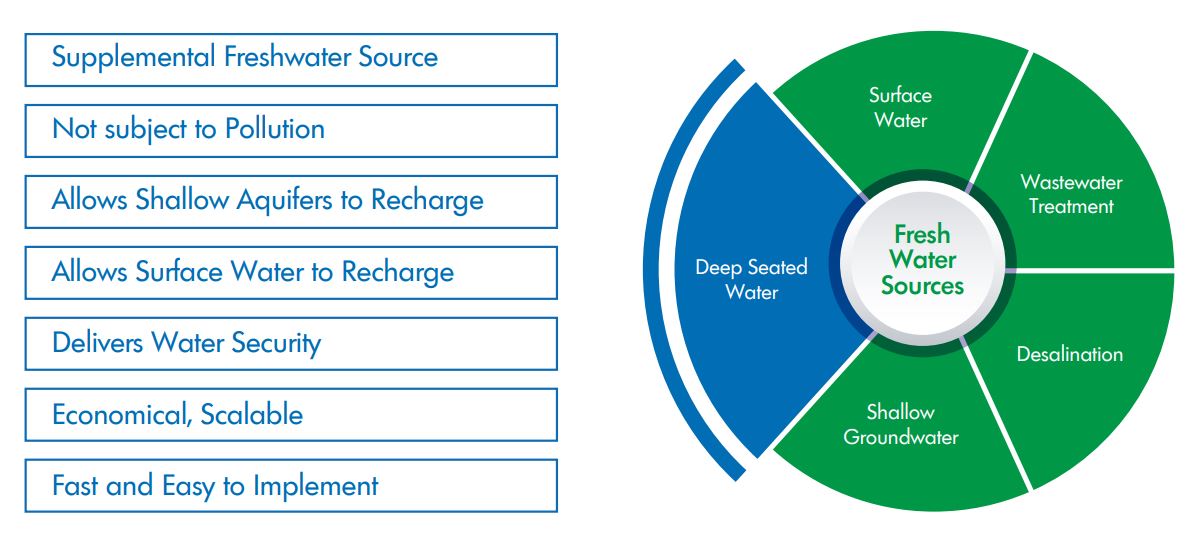 Supplemental Freshwater Source

Not subject to Pollution

Allows Shallow Aquifers to Recharge

Allows Surface Water to Recharge

Delivers Water Security

Economical, Scalable

Fast and Easy to Implement

Surface Water

Wastewater Treatment

Deep Seated Water

Fresh Water Sources

Desalination

Shallow Groundwater